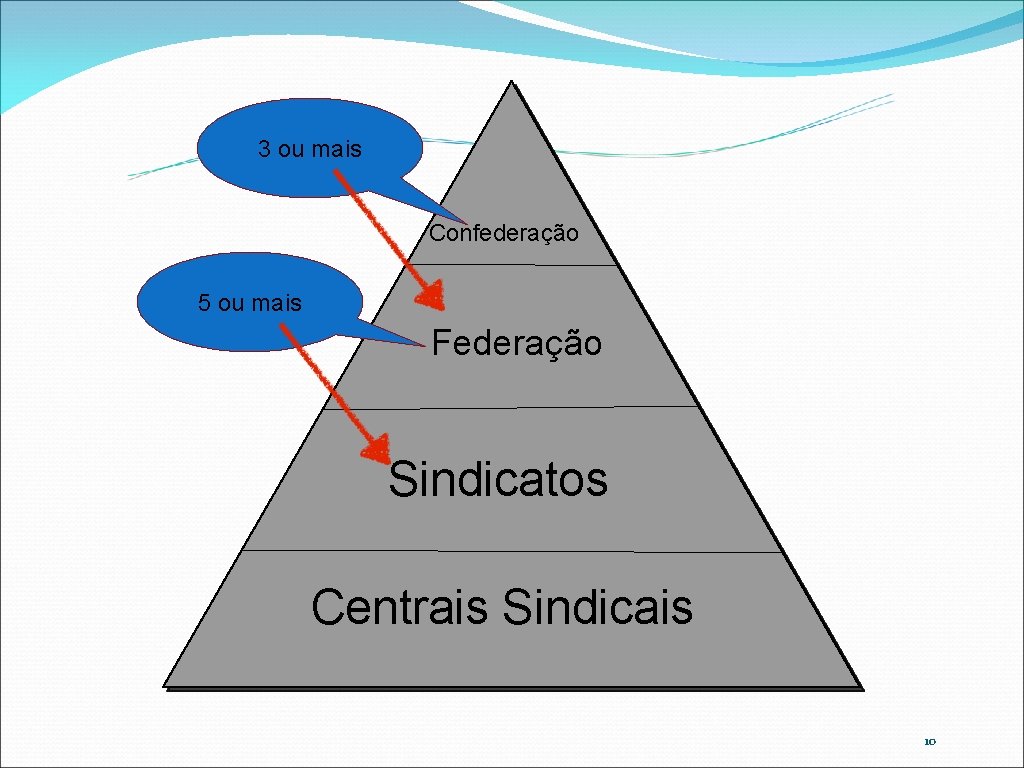 3 ou mais

Confederação

5 ou mais

Federação

Sindicatos

Centrais Sindicais

10